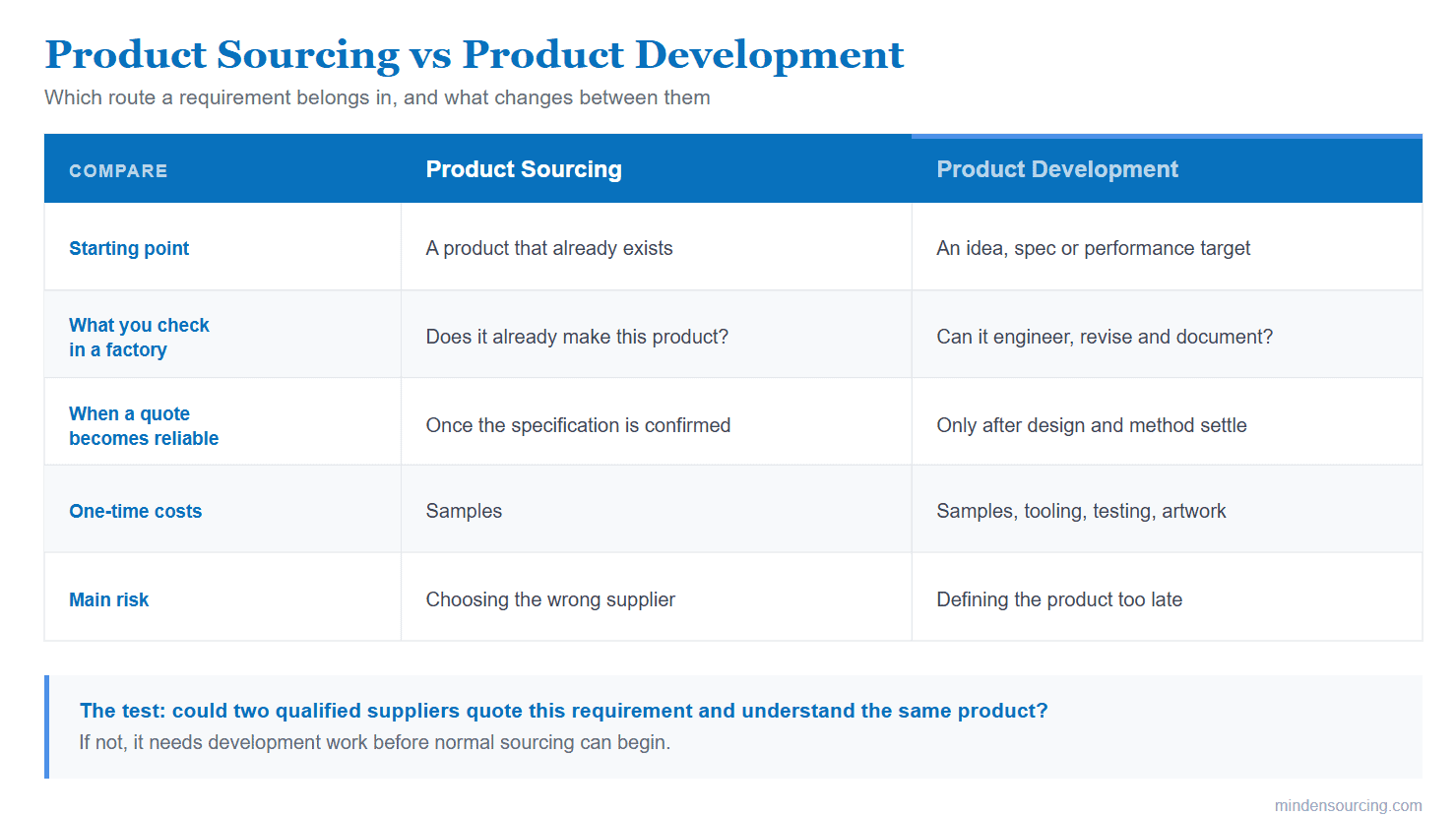 Product Sourcing vs Product Development

Which route a requirement belongs in, and what changes between them

| COMPARE | Product Sourcing | Product Development |
|---|---|---|
| Starting point | A product that already exists | An idea, spec or performance target |
| What you check in a factory | Does it already make this product? | Can it engineer, revise and document? |
| When a quote becomes reliable | Once the specification is confirmed | Only after design and method settle |
| One-time costs | Samples | Samples, tooling, testing, artwork |
| Main risk | Choosing the wrong supplier | Defining the product too late |

The test: could two qualified suppliers quote this requirement and understand the same product?

If not, it needs development work before normal sourcing can begin.

mindensourcing.com